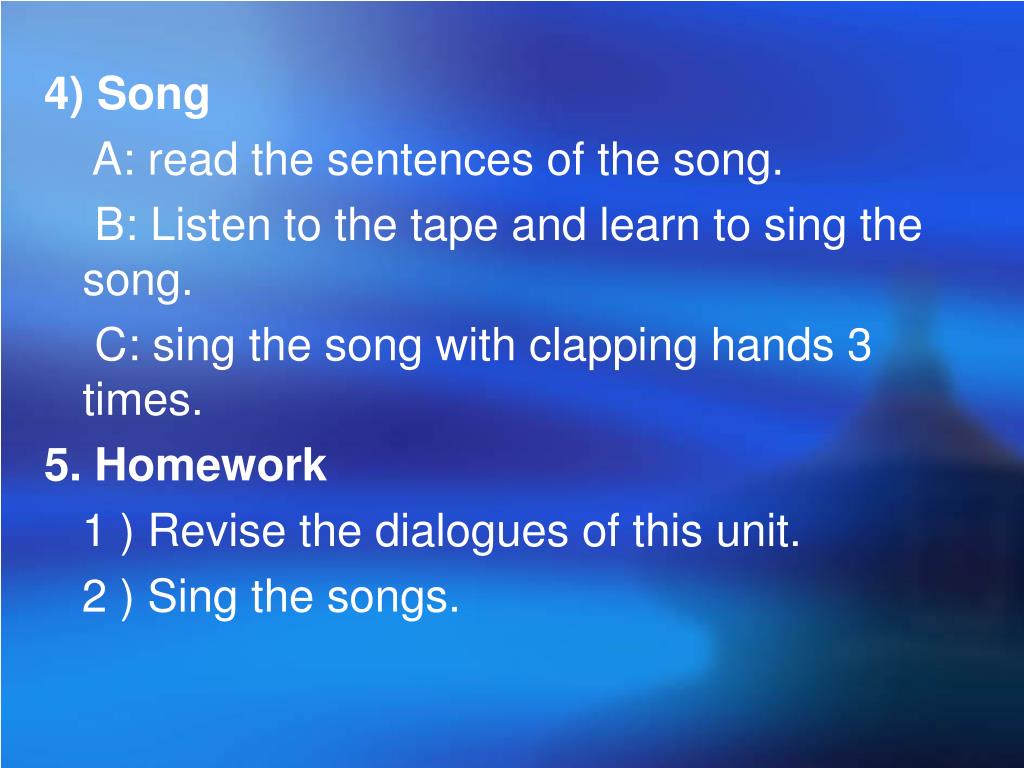 4) Song

A: read the sentences of the song.

B: Listen to the tape and learn to sing the song.

C: sing the song with clapping hands 3 times.

5. Homework

1 ) Revise the dialogues of this unit.

2 ) Sing the songs.